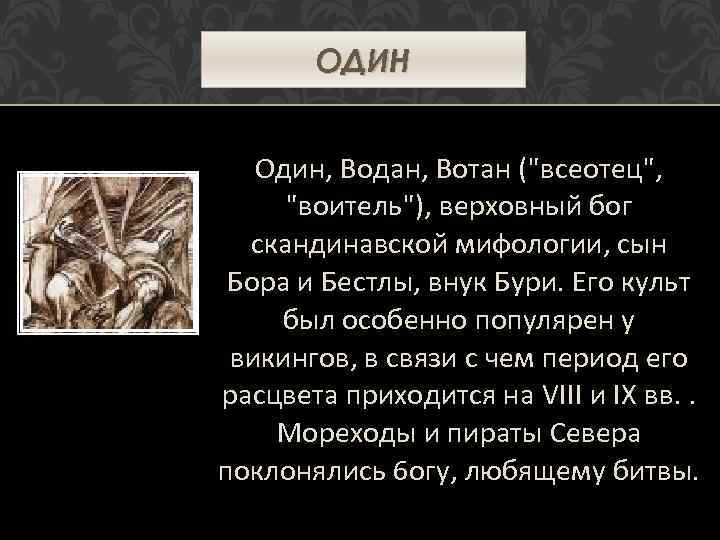 ОДИН

Один, Водан, Вотан ("всеотец", "воитель"), верховный бог скандинавской мифологии, сын Бора и Бестлы, внук Бури. Его культ был особенно популярен у викингов, в связи с чем период его расцвета приходится на VIII и IX вв. . Мореходы и пираты Севера поклонялись богу, любящему битвы.